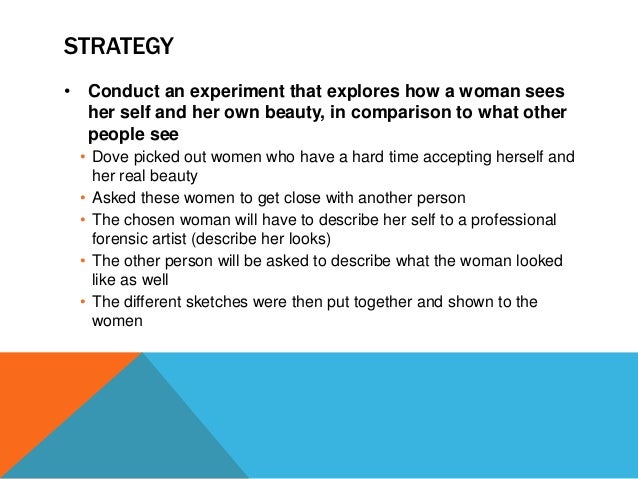 STRATEGY

• Conduct an experiment that explores how a woman sees her self and her own beauty, in comparison to what other people see
 • Dove picked out women who have a hard time accepting herself and her real beauty
 • Asked these women to get close with another person
 • The chosen woman will have to describe her self to a professional forensic artist (describe her looks)
 • The other person will be asked to describe what the woman looked like as well
 • The different sketches were then put together and shown to the women